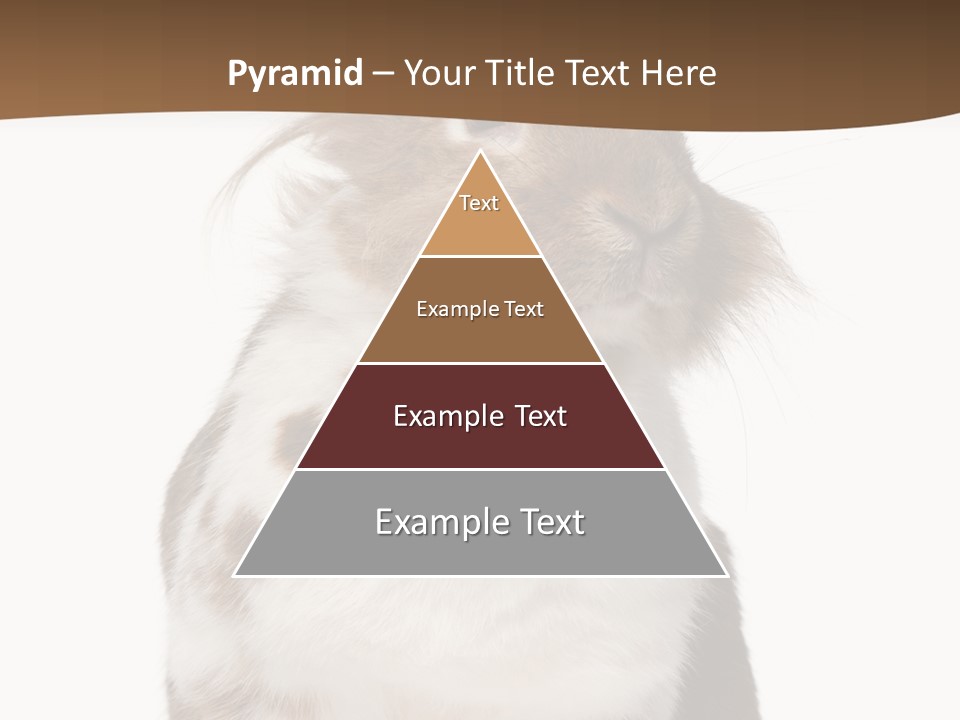 Pyramid – Your Title Text Here

Text

Example Text

Example Text

Example Text